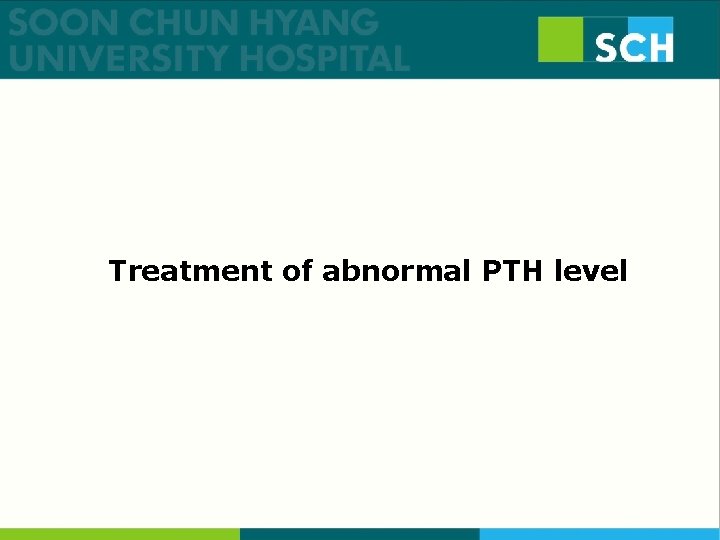 SOON CHUN HYANG
UNIVERSITY HOSPITAL

SCH

Treatment of abnormal PTH level